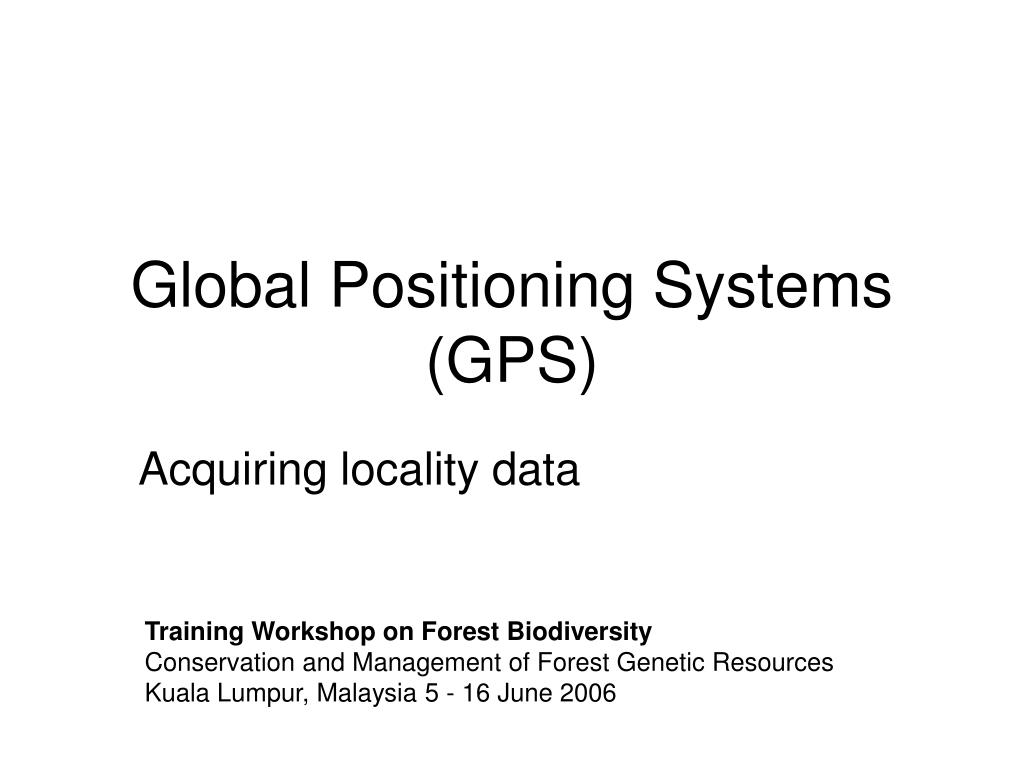 Global Positioning Systems (GPS)

Acquiring locality data

Training Workshop on Forest Biodiversity
Conservation and Management of Forest Genetic Resources
Kuala Lumpur, Malaysia 5 - 16 June 2006